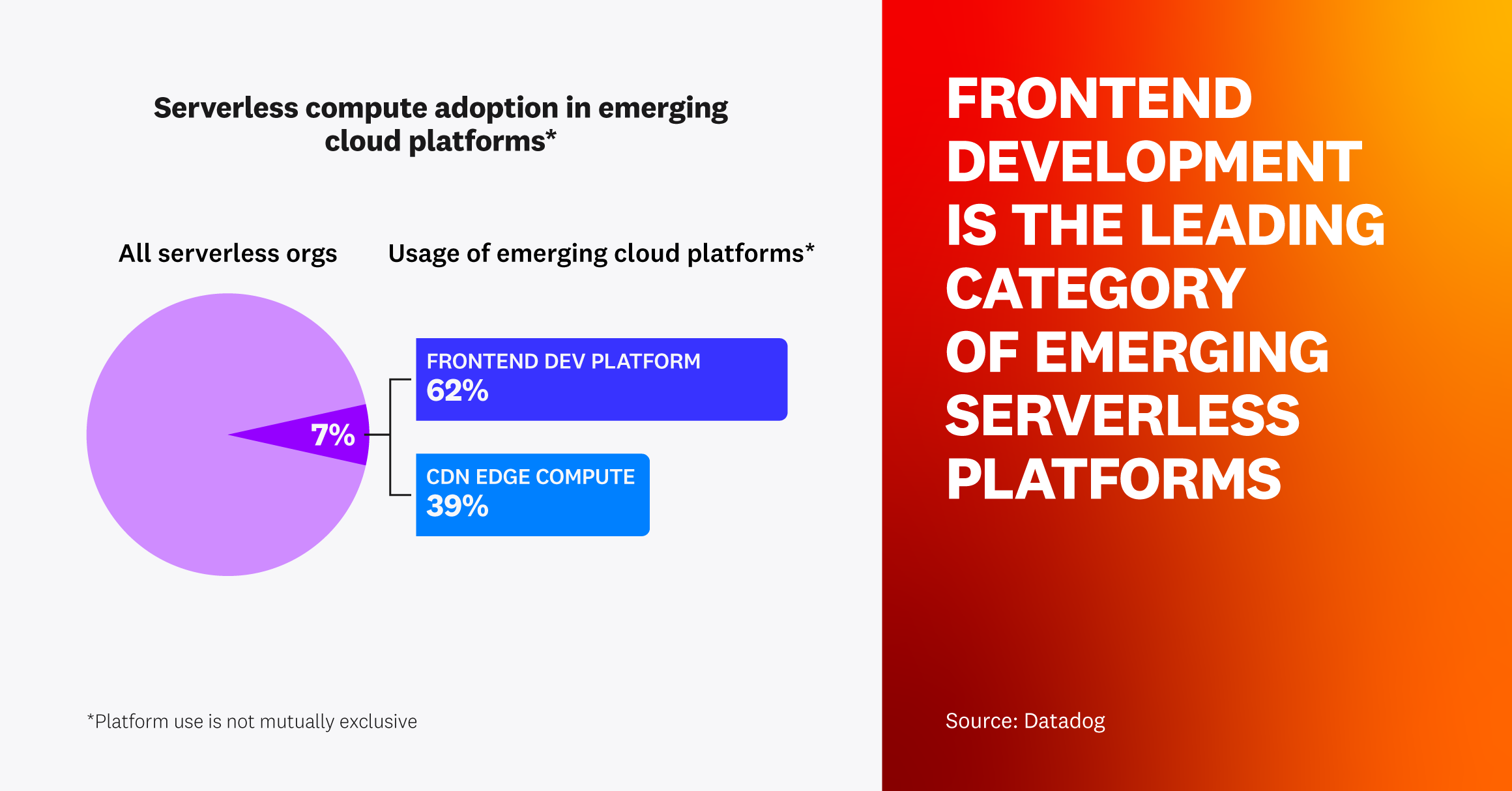 Serverless compute adoption in emerging cloud platforms*

All serverless orgs

Usage of emerging cloud platforms*

7%

FRONTEND DEV PLATFORM
62%

CDN EDGE COMPUTE
39%

*Platform use is not mutually exclusive

FRONTEND DEVELOPMENT IS THE LEADING CATEGORY OF EMERGING SERVERLESS PLATFORMS

Source: Datadog